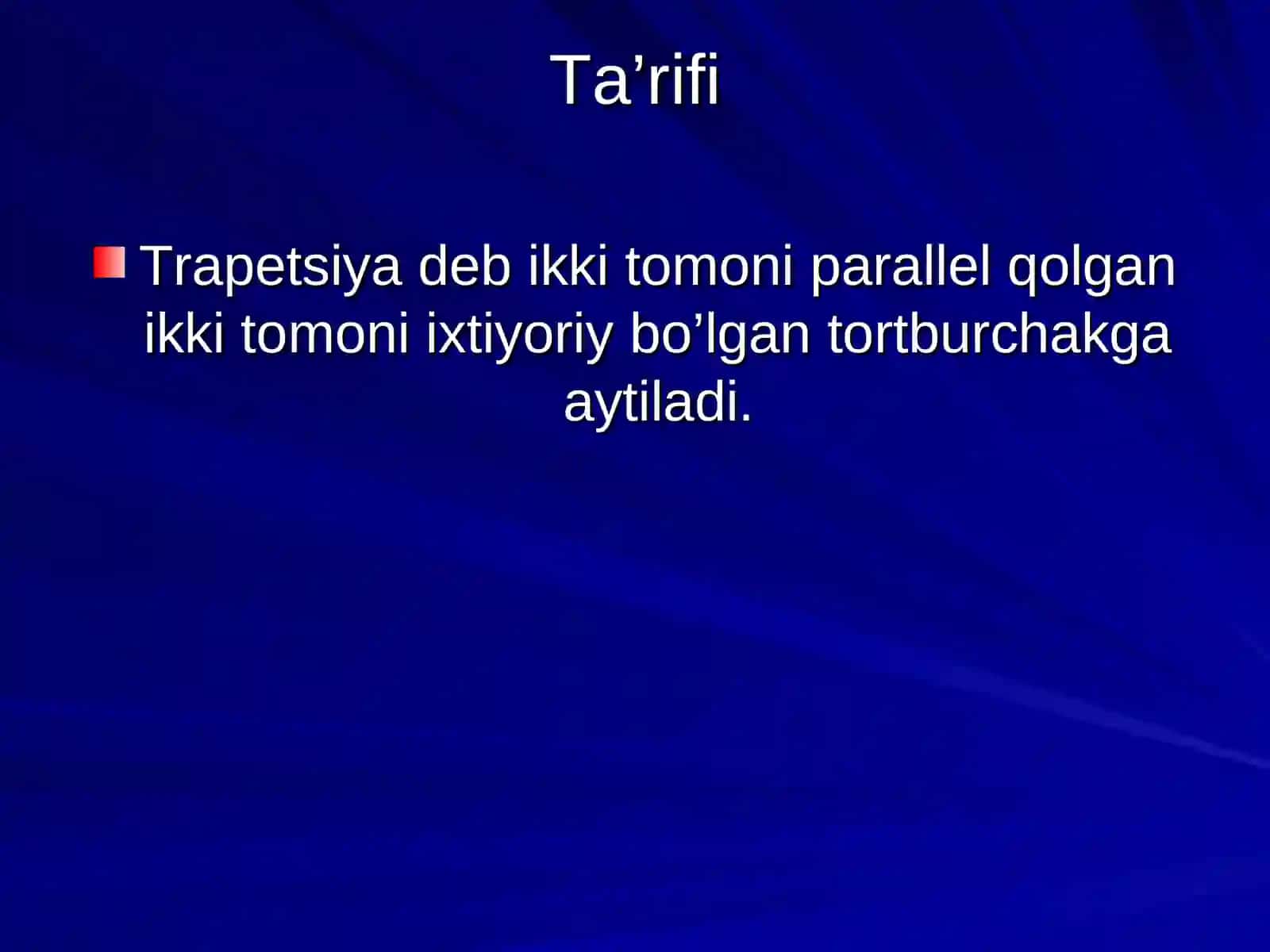 Ta’rifi

Trapetsiya deb ikki tomoni parallel qolgan ikki tomoni ixtiyoriy bo’lgan tortburchakga aytiladi.